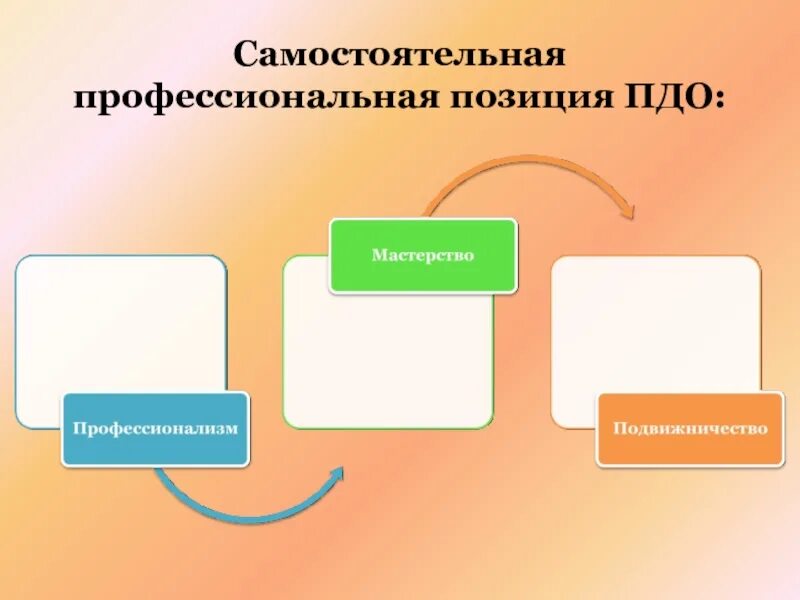 Самостоятельная профессиональная позиция ПДО:

Профессионализм

Мастерство

Подвижничество